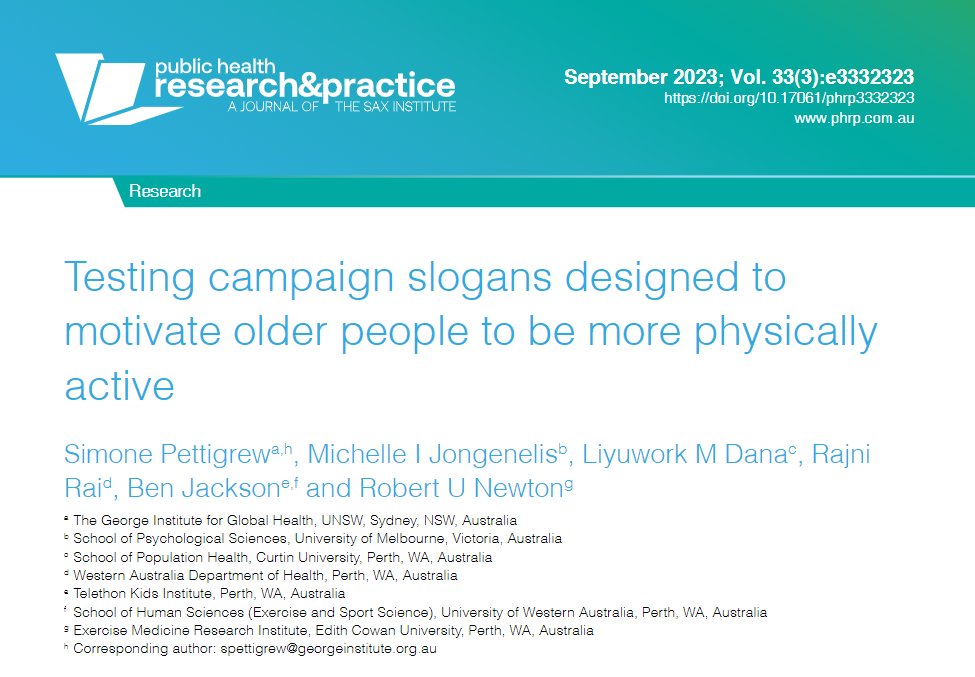 public health
research&practice
A JOURNAL OF THE SAX INSTITUTE

September 2023; Vol. 33(3):e3332323
https://doi.org/10.17061/phrp3332323
www.phrp.com.au

Research

Testing campaign slogans designed to motivate older people to be more physically active

Simone Pettigrew$^{a,h}$, Michelle I Jongenelis$^{b}$, Liyuwork M Dana$^{c}$, Rajni Rai$^{d}$, Ben Jackson$^{e,f}$ and Robert U Newton$^{g}$

$^{a}$ The George Institute for Global Health, UNSW, Sydney, NSW, Australia
$^{b}$ School of Psychological Sciences, University of Melbourne, Victoria, Australia
$^{c}$ School of Population Health, Curtin University, Perth, WA, Australia
$^{d}$ Western Australia Department of Health, Perth, WA, Australia
$^{e}$ Telethon Kids Institute, Perth, WA, Australia
$^{f}$ School of Human Sciences (Exercise and Sport Science), University of Western Australia, Perth, WA, Australia
$^{g}$ Exercise Medicine Research Institute, Edith Cowan University, Perth, WA, Australia
$^{h}$ Corresponding author: spettigrew@georgeinstitute.org.au